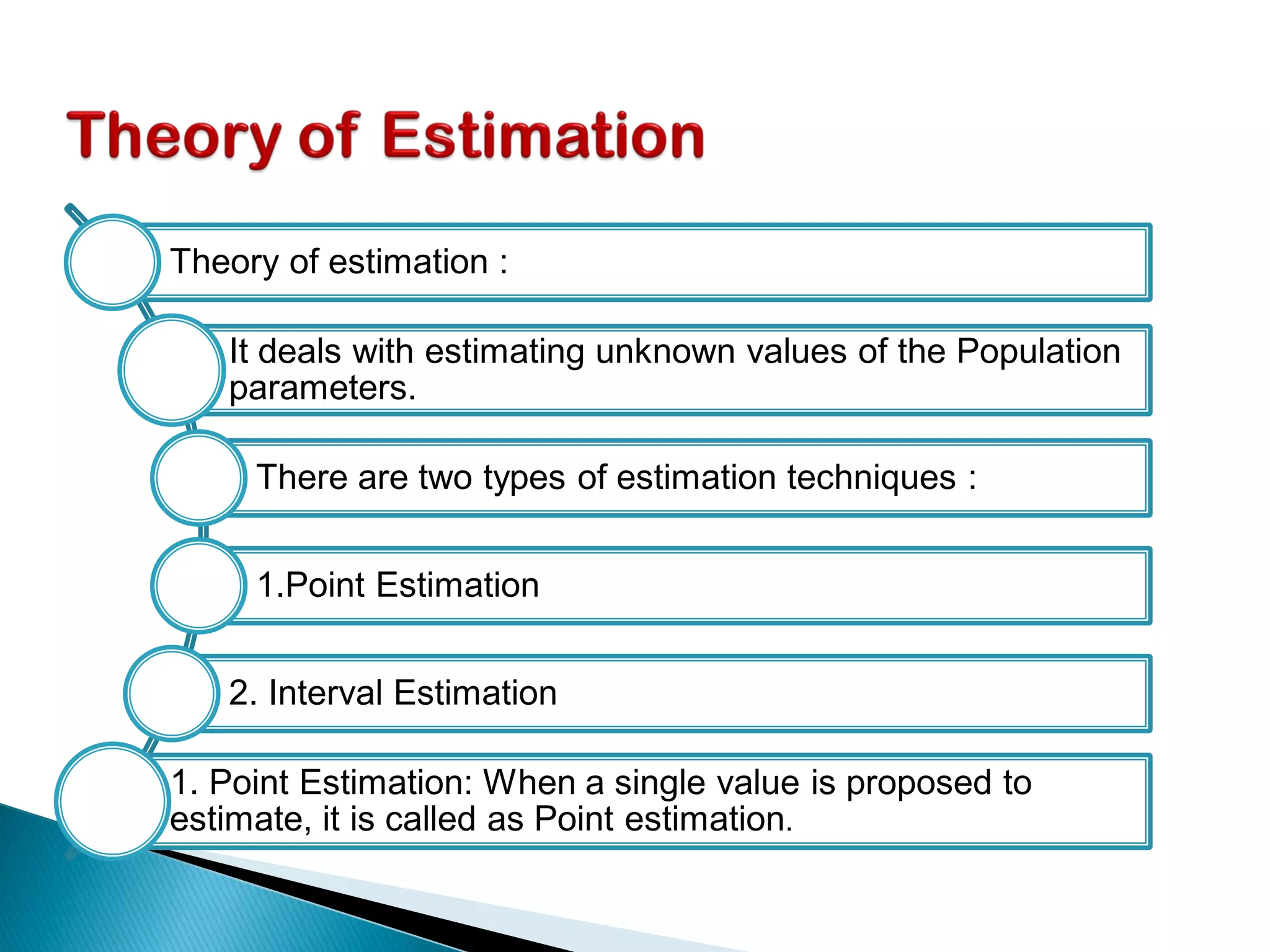 Theory of Estimation

Theory of estimation :

It deals with estimating unknown values of the Population parameters.

There are two types of estimation techniques :

1.Point Estimation

2. Interval Estimation

1. Point Estimation: When a single value is proposed to estimate, it is called as Point estimation.